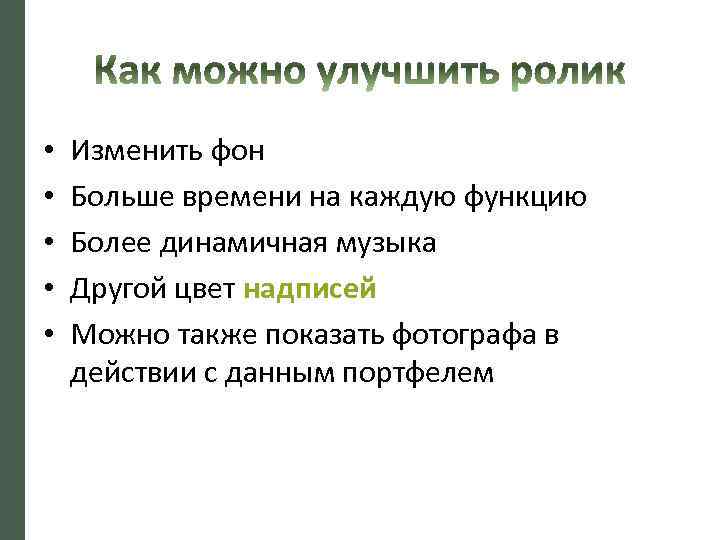 Как можно улучшить ролик

• Изменить фон
• Больше времени на каждую функцию
• Более динамичная музыка
• Другой цвет надписей
• Можно также показать фотографа в действии с данным портфелем